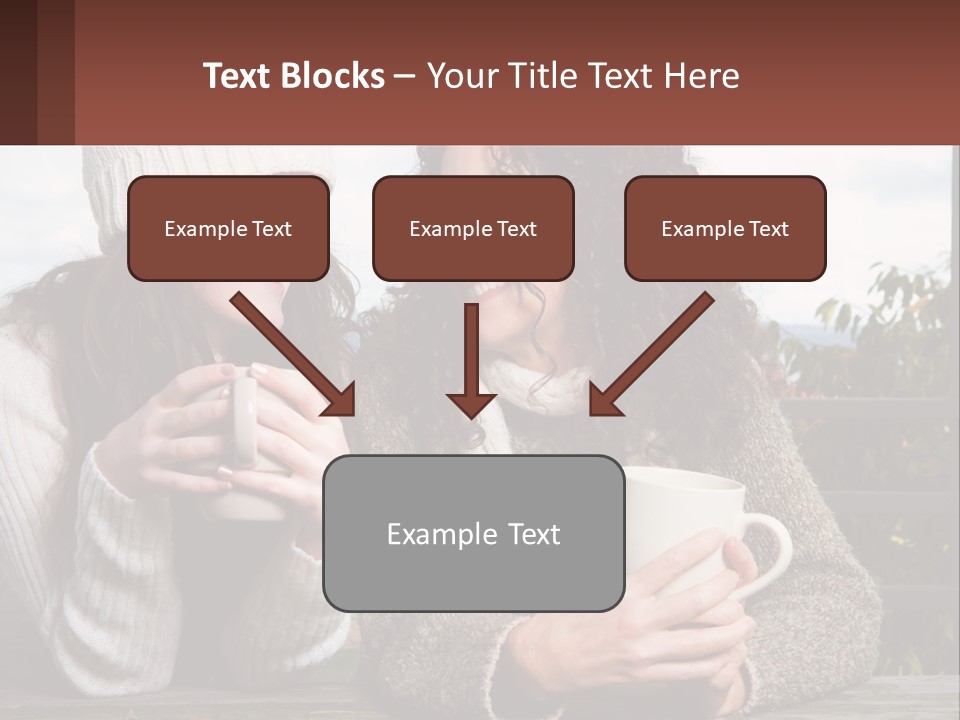 Text Blocks – Your Title Text Here

Example Text

Example Text

Example Text

Example Text